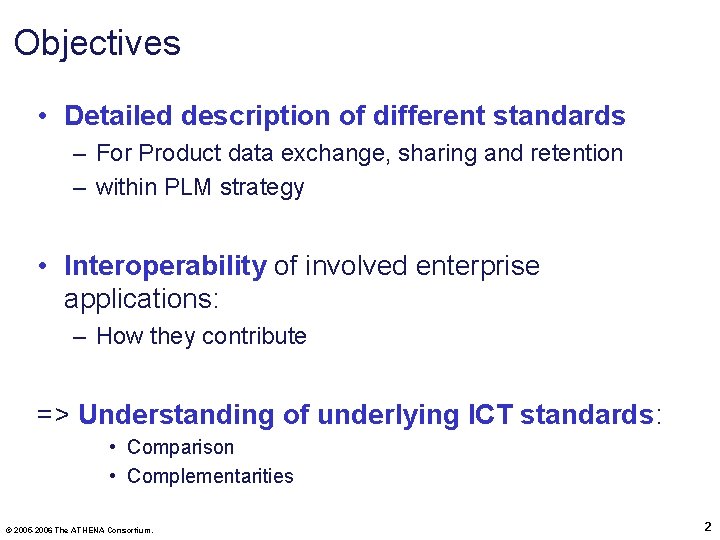 Objectives

• Detailed description of different standards
– For Product data exchange, sharing and retention
– within PLM strategy

• Interoperability of involved enterprise applications:
– How they contribute

=> Understanding of underlying ICT standards:
• Comparison
• Complementarities

© 2005-2006 The ATHENA Consortium.

2